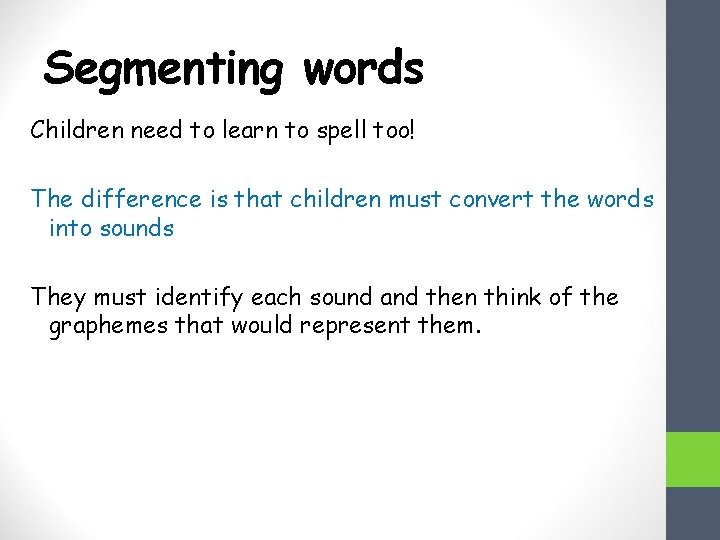 Segmenting words

Children need to learn to spell too!

The difference is that children must convert the words into sounds

They must identify each sound and then think of the graphemes that would represent them.